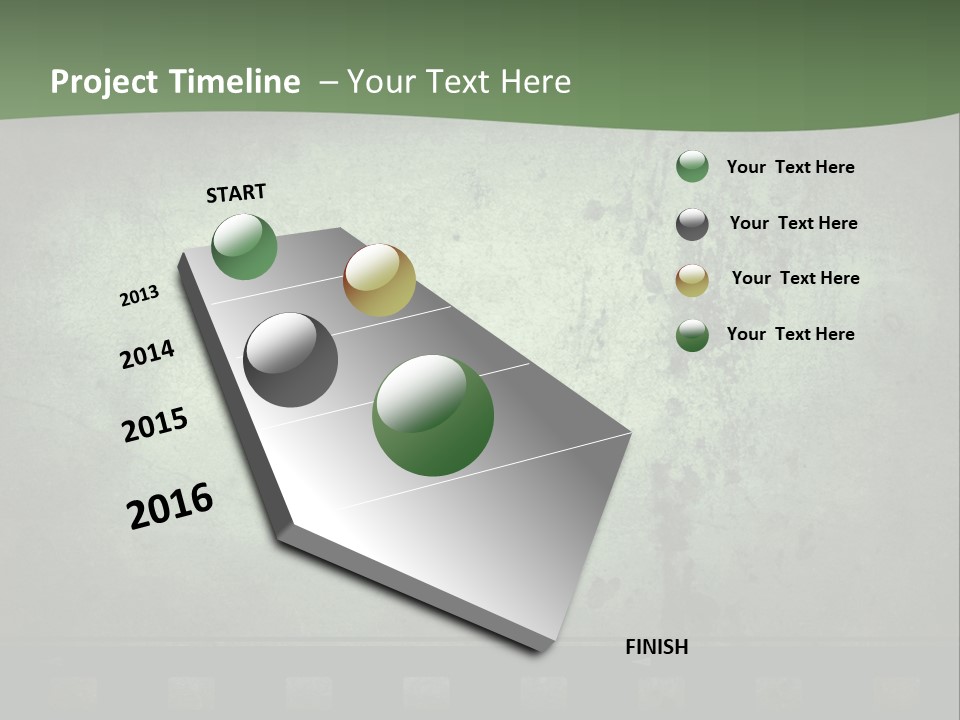 Project Timeline – Your Text Here

START

2013

2014

2015

2016

FINISH

Your Text Here

Your Text Here

Your Text Here

Your Text Here